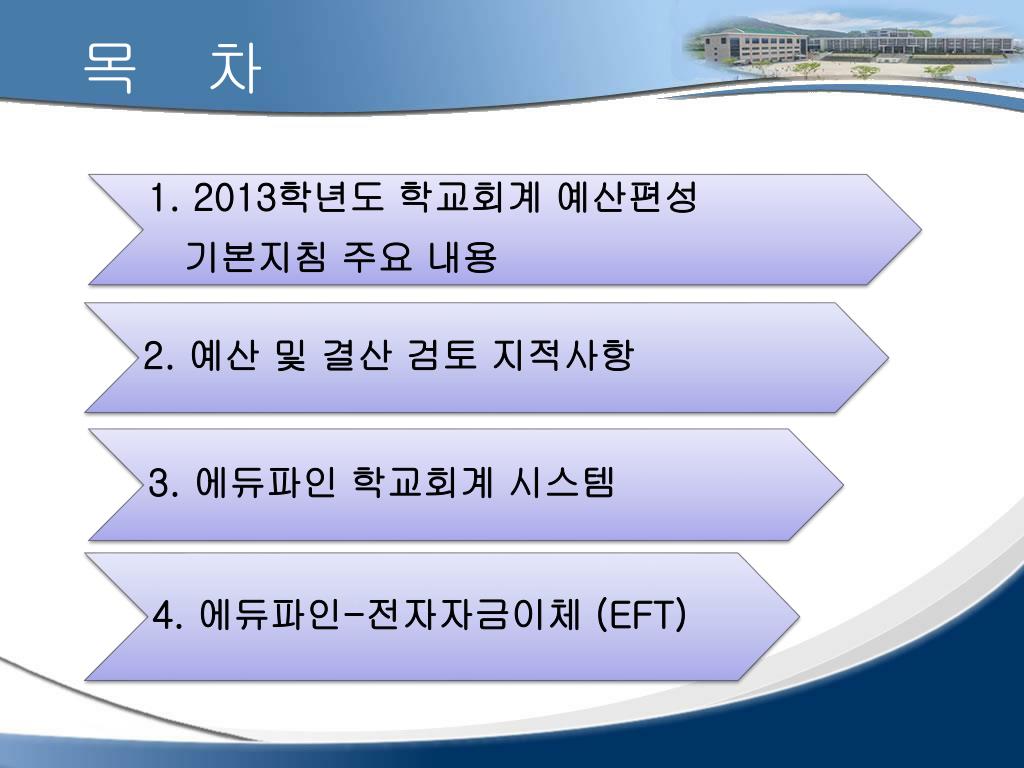 목 차

1. 2013학년도 학교회계 예산편성 기본지침 주요 내용

2. 예산 및 결산 검토 지적사항

3. 에듀파인 학교회계 시스템

4. 에듀파인-전자자금이체 (EFT)